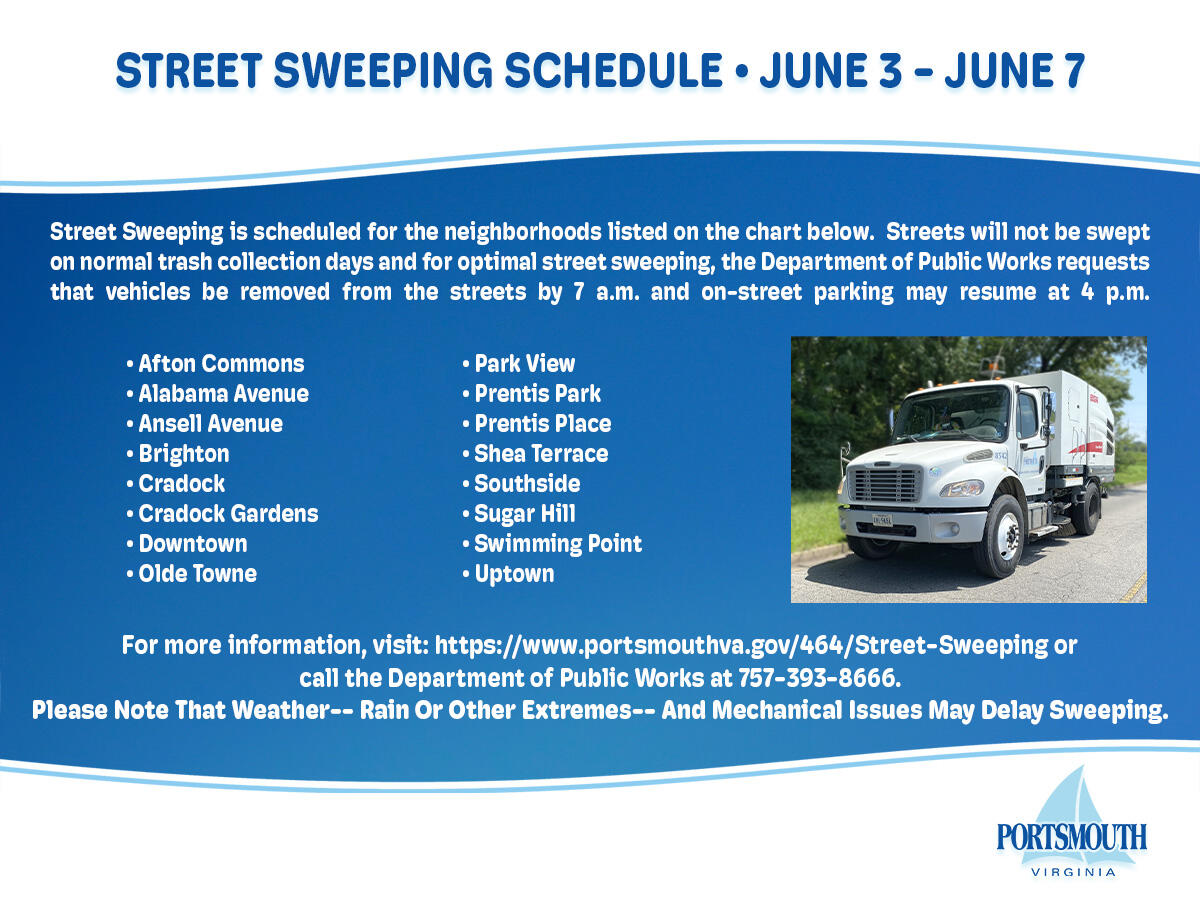 STREET SWEEPING SCHEDULE • JUNE 3 - JUNE 7

Street Sweeping is scheduled for the neighborhoods listed on the chart below. Streets will not be swept on normal trash collection days and for optimal street sweeping, the Department of Public Works requests that vehicles be removed from the streets by 7 a.m. and on-street parking may resume at 4 p.m.

• Afton Commons
• Alabama Avenue
• Ansell Avenue
• Brighton
• Cradock
• Cradock Gardens
• Downtown
• Olde Towne

• Park View
• Prentis Park
• Prentis Place
• Shea Terrace
• Southside
• Sugar Hill
• Swimming Point
• Uptown

For more information, visit: https://www.portsmouthva.gov/464/Street-Sweeping or call the Department of Public Works at 757-393-8666.
Please Note That Weather-- Rain Or Other Extremes-- And Mechanical Issues May Delay Sweeping.

PORTSMOUTH
VIRGINIA